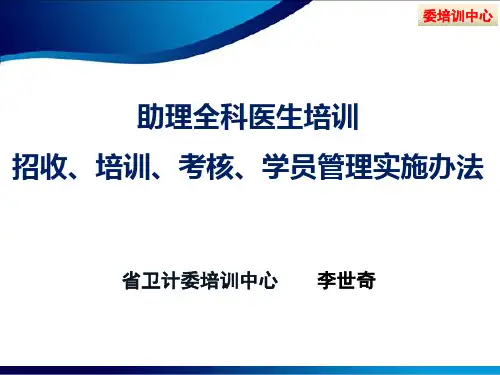 委培训中心

助理全科医生培训

招收、培训、考核、学员管理实施办法

省卫计委培训中心　　李世奇